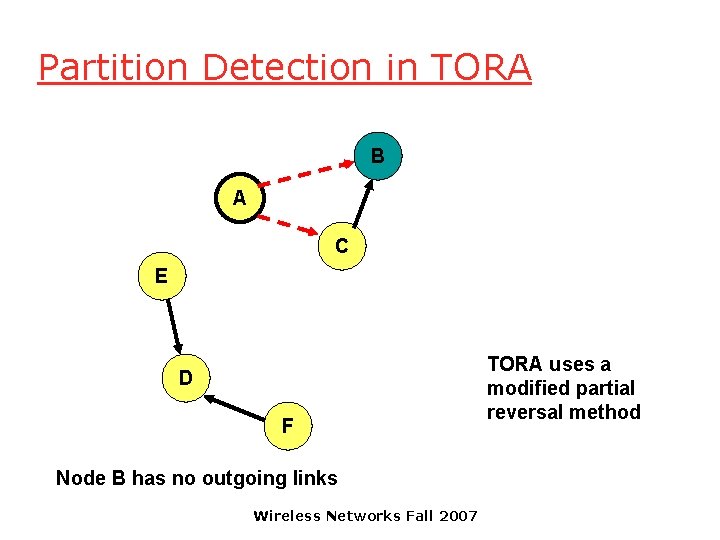 Partition Detection in TORA

B

A

C

E

D

F

TORA uses a modified partial reversal method

Node B has no outgoing links

Wireless Networks Fall 2007